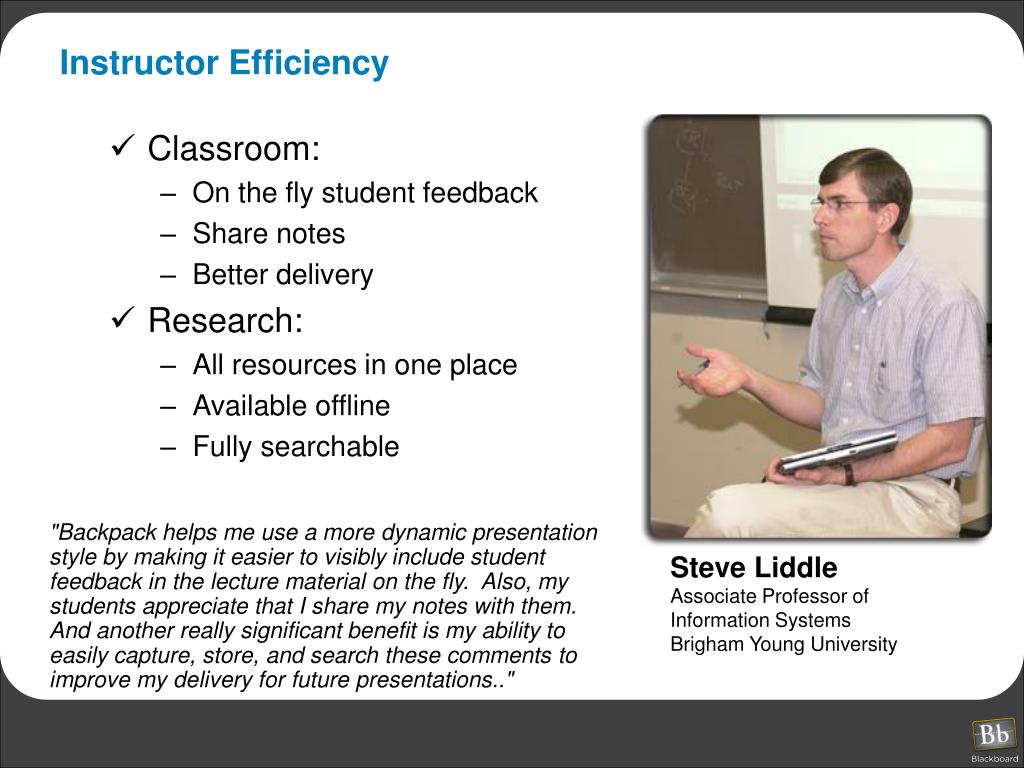 Instructor Efficiency

✓ Classroom:
– On the fly student feedback
– Share notes
– Better delivery

✓ Research:
– All resources in one place
– Available offline
– Fully searchable

"Backpack helps me use a more dynamic presentation style by making it easier to visibly include student feedback in the lecture material on the fly. Also, my students appreciate that I share my notes with them. And another really significant benefit is my ability to easily capture, store, and search these comments to improve my delivery for future presentations.."

Steve Liddle
Associate Professor of Information Systems
Brigham Young University

Bb
Blackboard